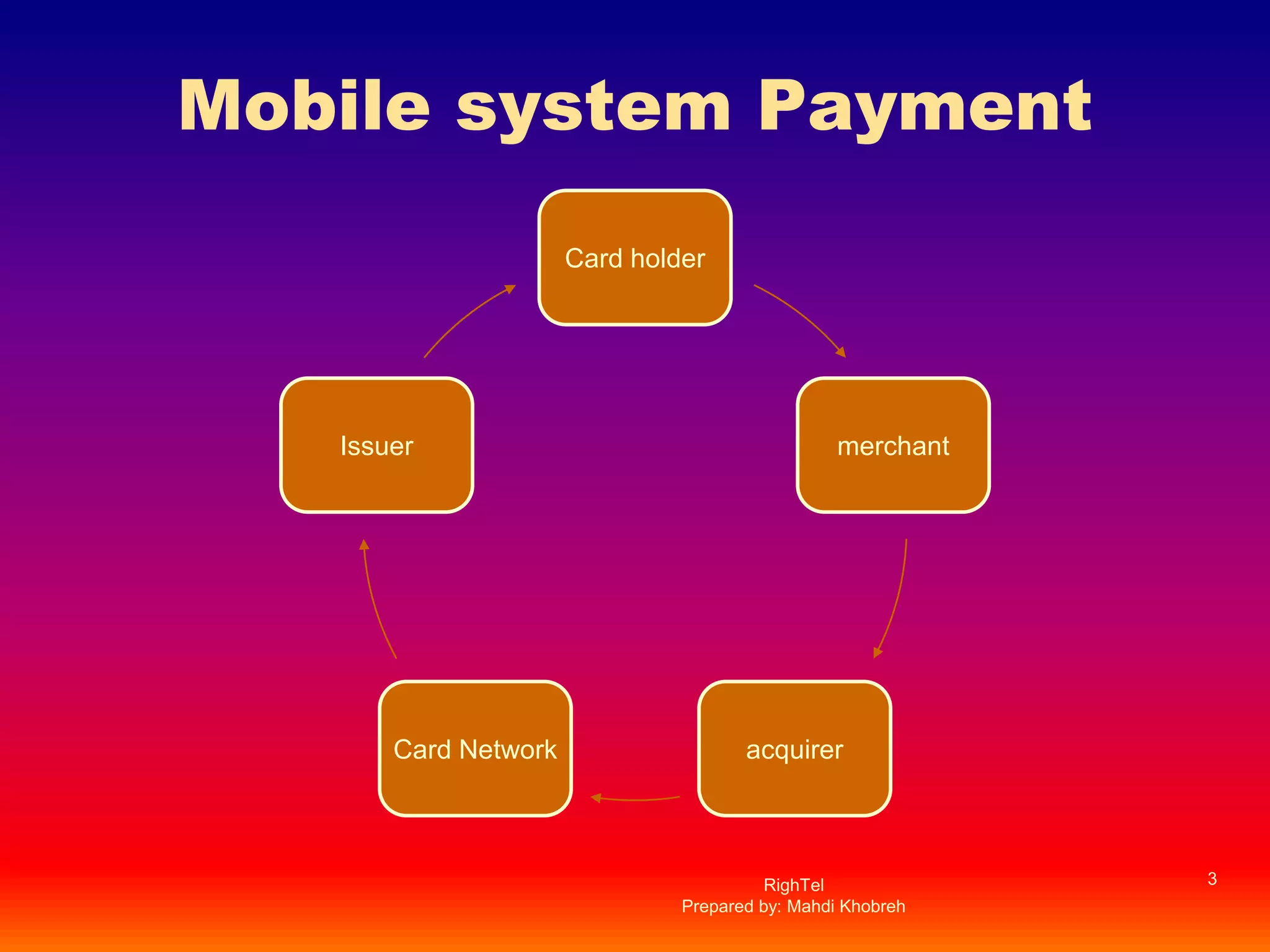 Mobile system Payment

Card holder

merchant

acquirer

Card Network

Issuer

RighTel
Prepared by: Mahdi Khobreh

3